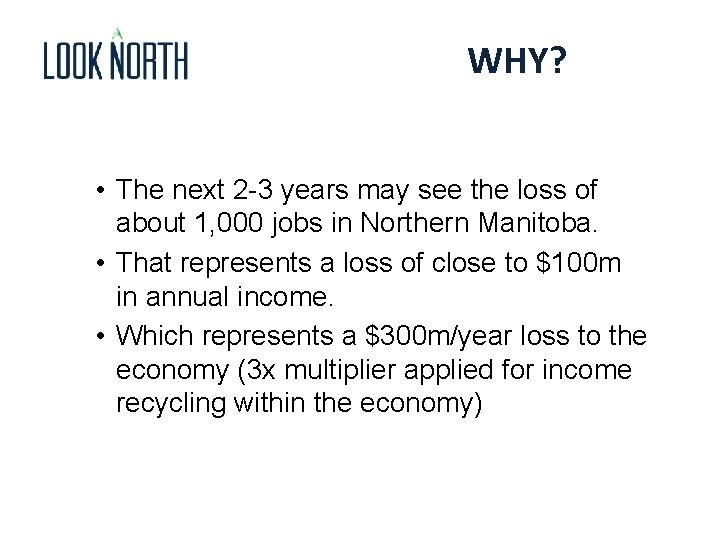 LOOK NORTH

WHY?

• The next 2-3 years may see the loss of about 1,000 jobs in Northern Manitoba.
• That represents a loss of close to \$100m in annual income.
• Which represents a \$300m/year loss to the economy (3x multiplier applied for income recycling within the economy)